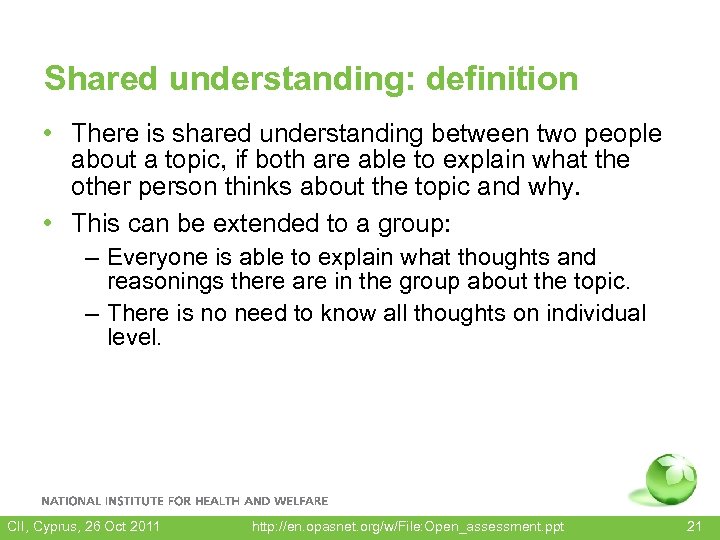 Shared understanding: definition

• There is shared understanding between two people about a topic, if both are able to explain what the other person thinks about the topic and why.

• This can be extended to a group:

– Everyone is able to explain what thoughts and reasonings there are in the group about the topic.

– There is no need to know all thoughts on individual level.

NATIONAL INSTITUTE FOR HEALTH AND WELFARE

CII, Cyprus, 26 Oct 2011 http://en.opasnet.org/w/File:Open_assessment.ppt 21